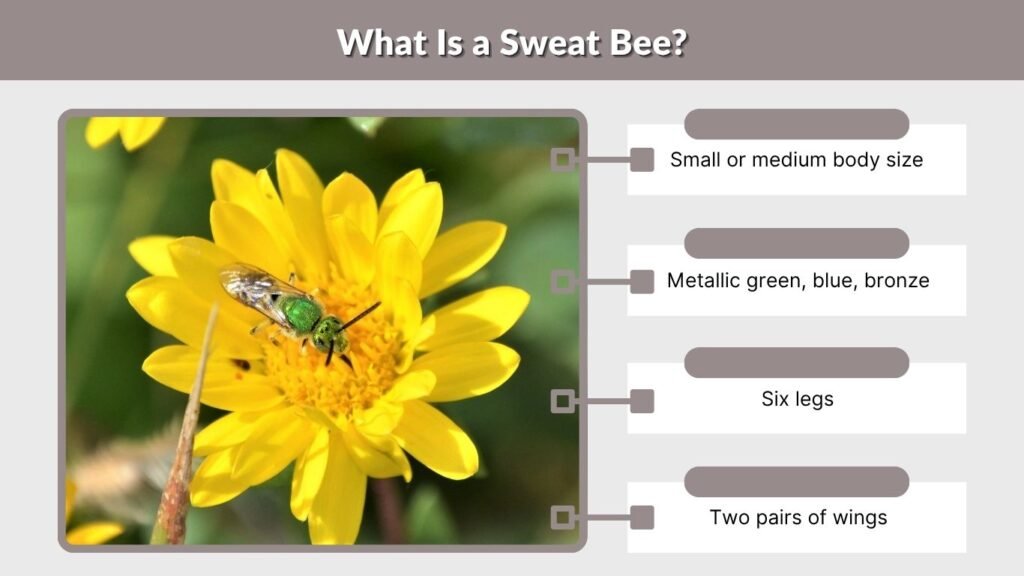 What Is a Sweat Bee?

Small or medium body size

Metallic green, blue, bronze

Six legs

Two pairs of wings